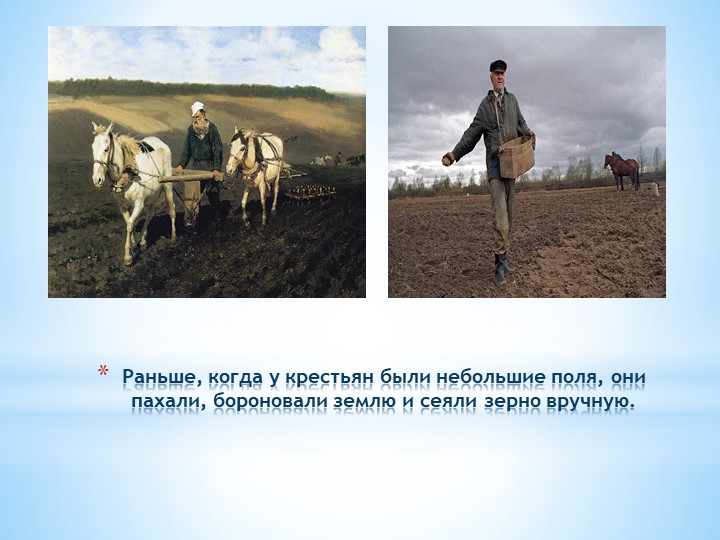 * Раньше, когда у крестьян были небольшие поля, они пахали, бороновали землю и сеяли зерно вручную.